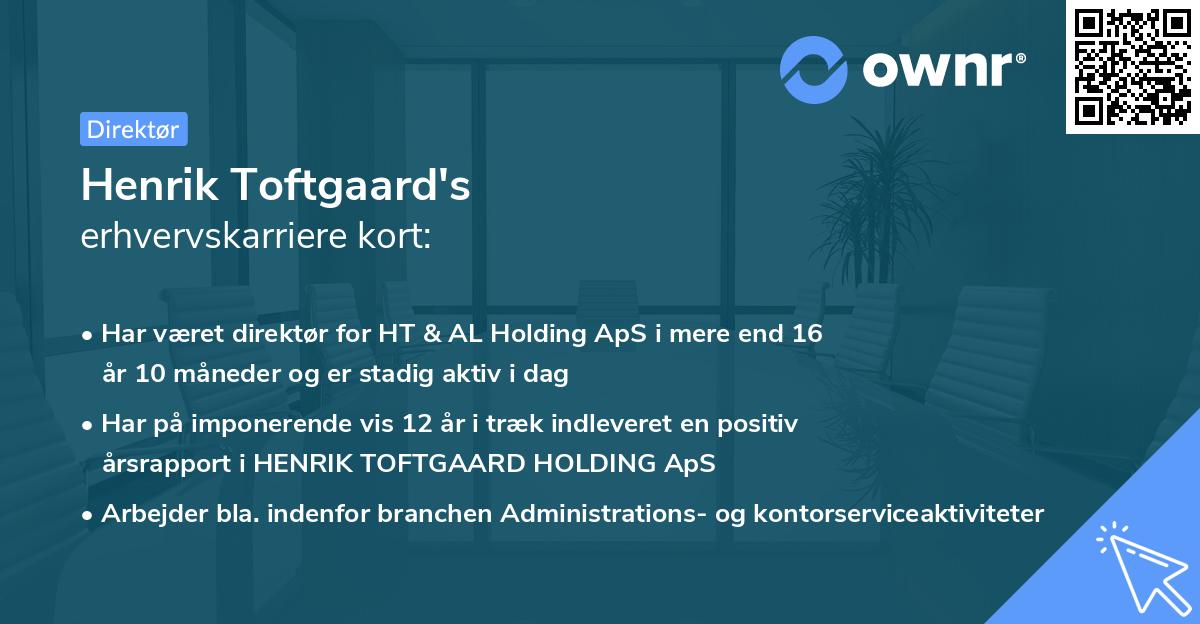 ownr®

Direktør

Henrik Toftgaard's
erhvervskarriere kort:

• Har været direktør for HT & AL Holding ApS i mere end 16 år 10 måneder og er stadig aktiv i dag
• Har på imponerende vis 12 år i træk indleveret en positiv årsrapport i HENRIK TOFTGAARD HOLDING ApS
• Arbejder bla. indenfor branchen Administrations- og kontorserviceaktiviteter